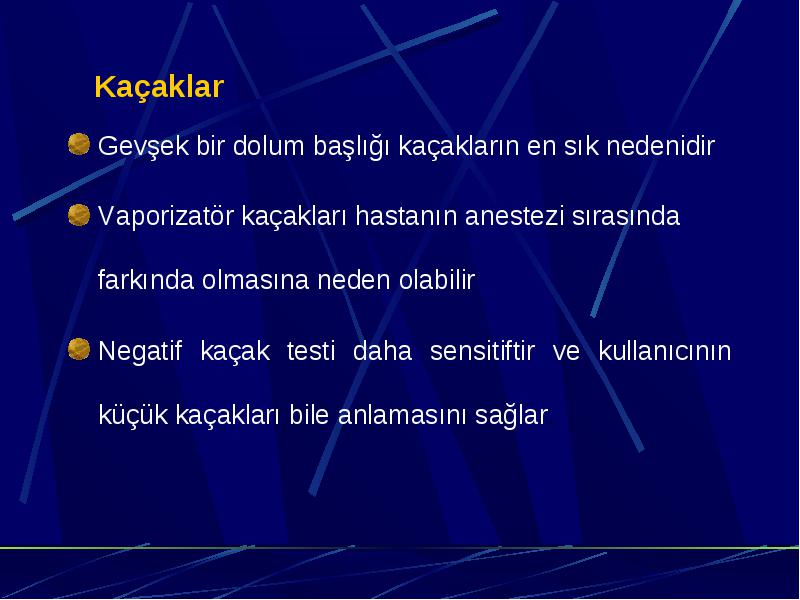 Kaçaklar

Gevşek bir dolum başlığı kaçakların en sık nedenidir

Vaporizatör kaçakları hastanın anestezi sırasında farkında olmasına neden olabilir

Negatif kaçak testi daha sensitiftir ve kullanıcının küçük kaçakları bile anlamasını sağlar